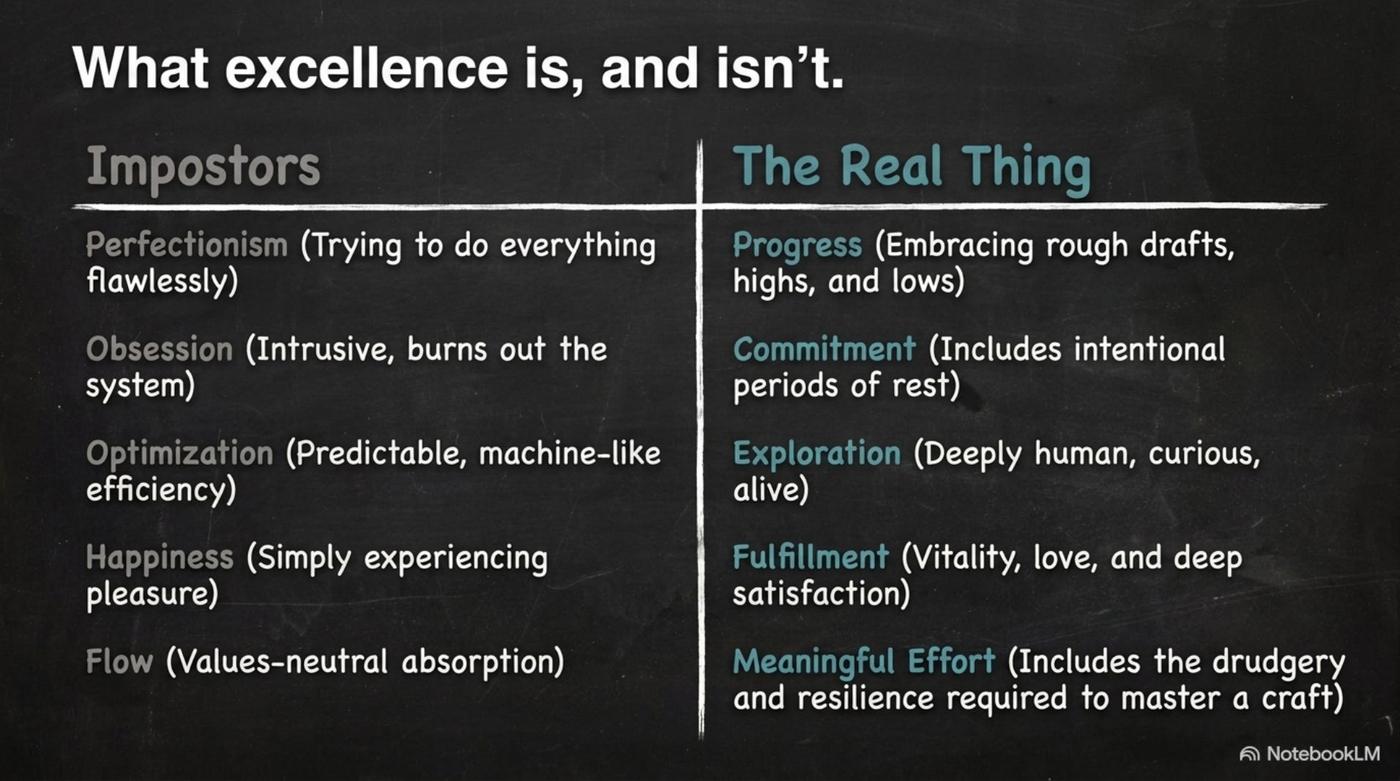 What excellence is, and isn't.

| Impostors | The Real Thing |
|---|---|
| Perfectionism (Trying to do everything flawlessly) | Progress (Embracing rough drafts, highs, and lows) |
| Obsession (Intrusive, burns out the system) | Commitment (Includes intentional periods of rest) |
| Optimization (Predictable, machine-like efficiency) | Exploration (Deeply human, curious, alive) |
| Happiness (Simply experiencing pleasure) | Fulfillment (Vitality, love, and deep satisfaction) |
| Flow (Values-neutral absorption) | Meaningful Effort (Includes the drudgery and resilience required to master a craft) |

NotebookLM